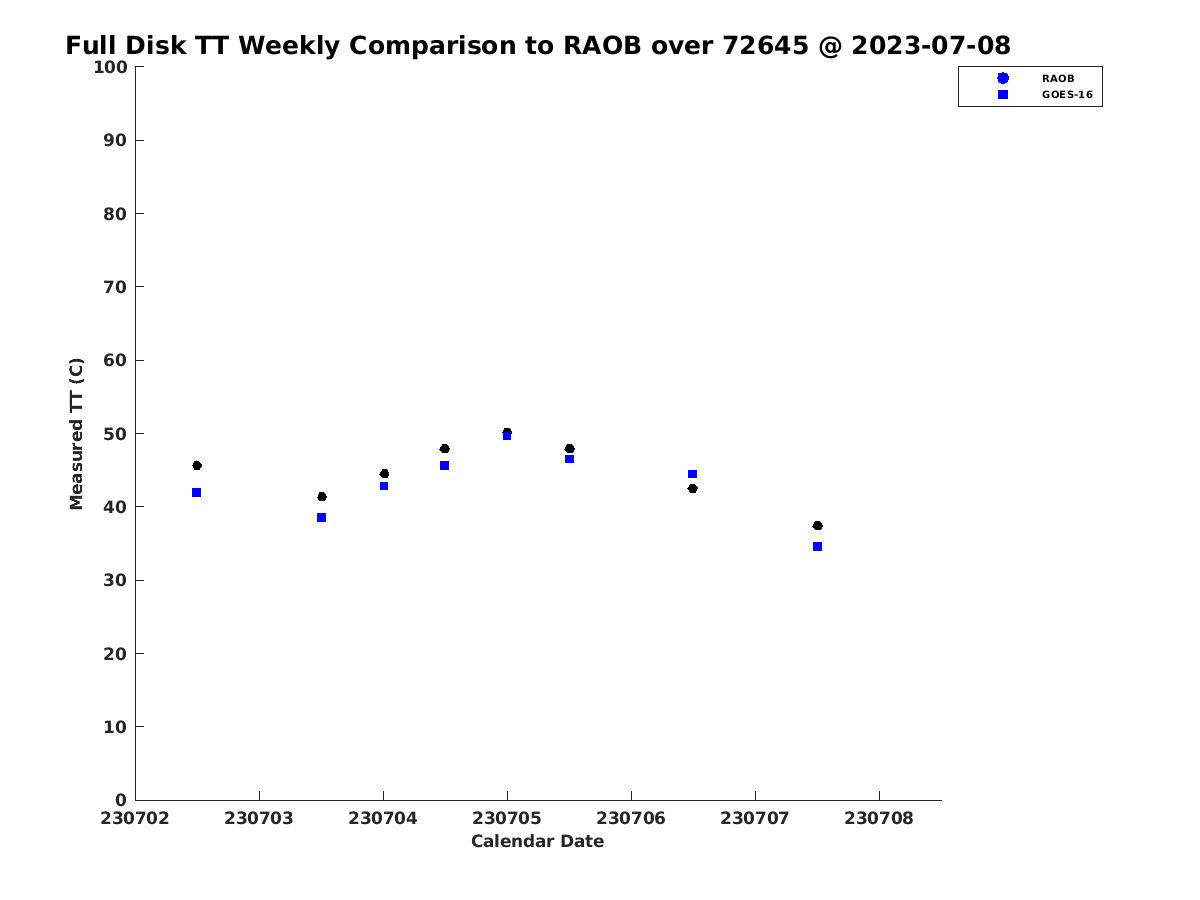 Full Disk TT Weekly Comparison to RAOB over 72645 @ 2023-07-08

RAOB
GOES-16

Measured TT (C)

100
90
80
70
60
50
40
30
20
10
0

230702 230703 230704 230705 230706 230707 230708

Calendar Date